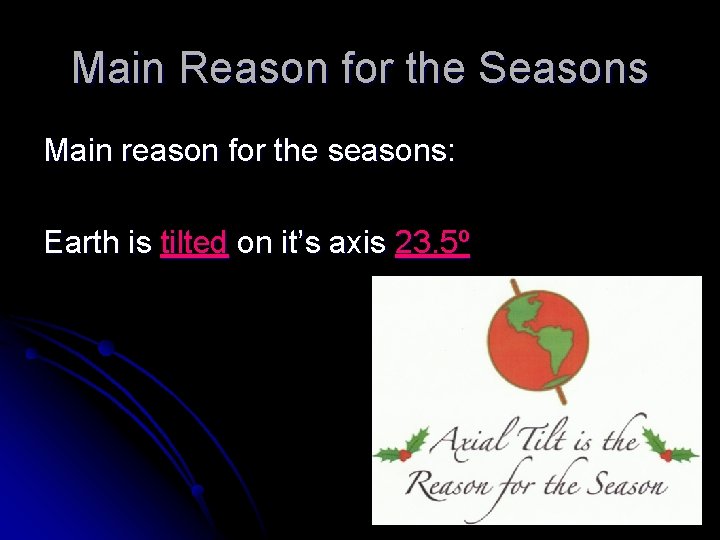 Main Reason for the Seasons

Main reason for the seasons:

Earth is tilted on it's axis 23.5º

Axial Tilt is the Reason for the Season